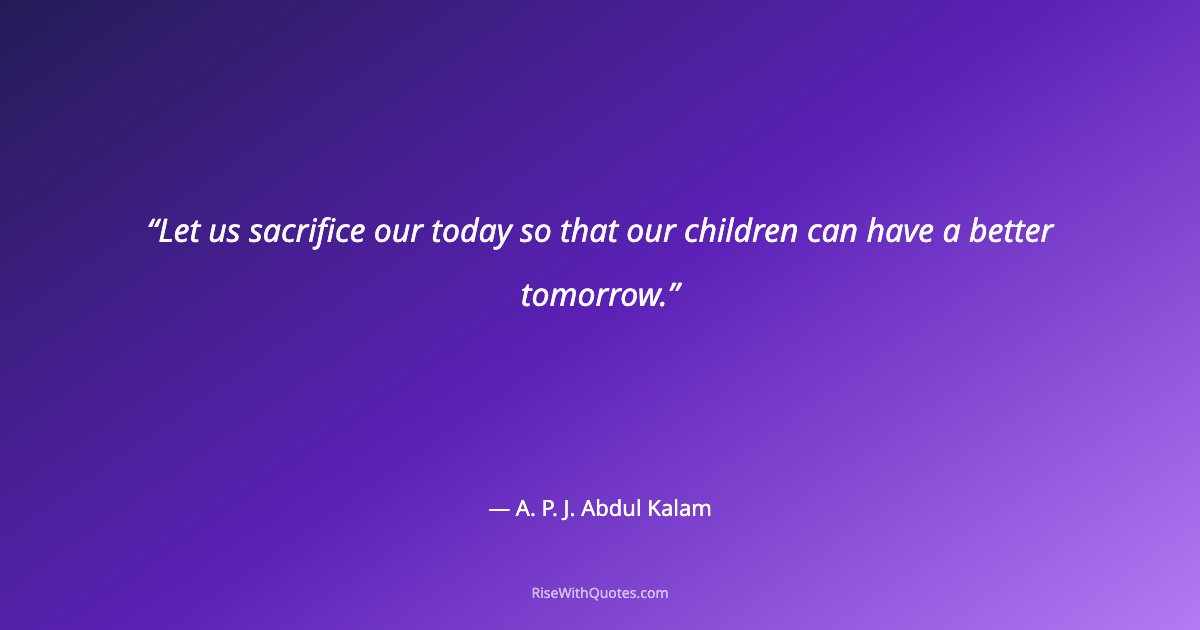 “Let us sacrifice our today so that our children can have a better tomorrow.”

— A. P. J. Abdul Kalam

RiseWithQuotes.com